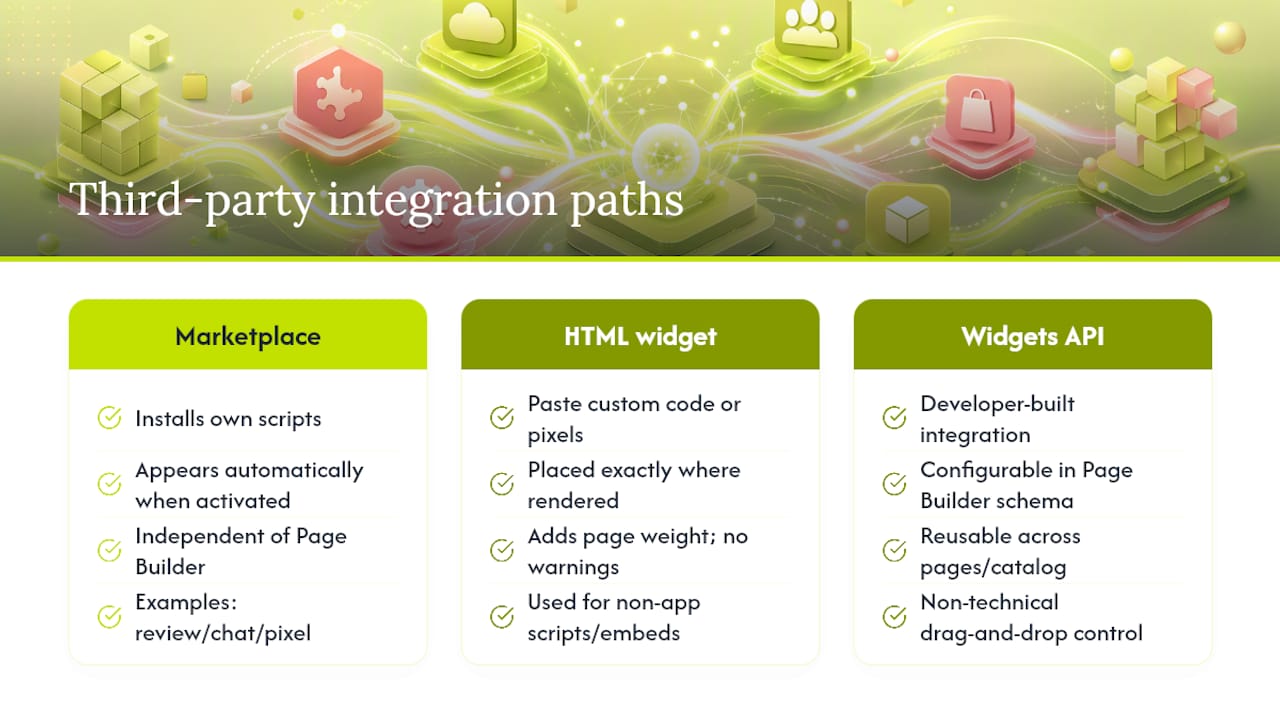 Third-party integration paths

Marketplace

Installs own scripts

Appears automatically when activated

Independent of Page Builder

Examples: review/chat/pixel

HTML widget

Paste custom code or pixels

Placed exactly where rendered

Adds page weight; no warnings

Used for non-app scripts/embeds

Widgets API

Developer-built integration

Configurable in Page Builder schema

Reusable across pages/catalog

Non-technical drag-and-drop control